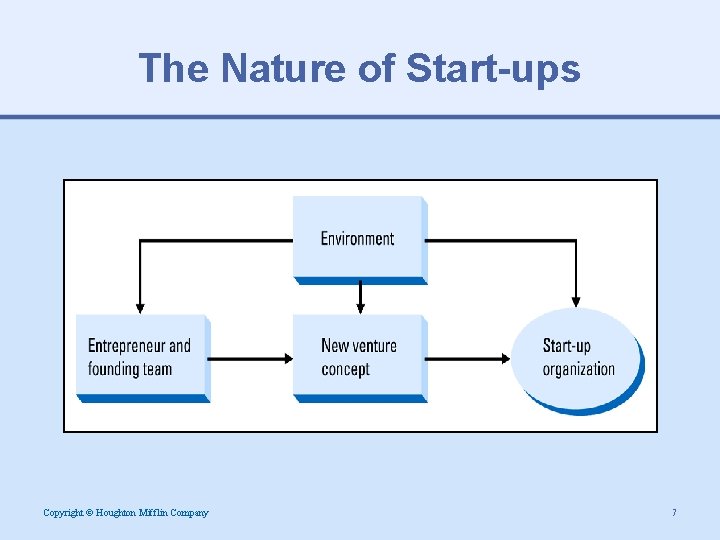 The Nature of Start-ups

Environment

Entrepreneur and founding team

New venture concept

Start-up organization

Copyright © Houghton Mifflin Company

7